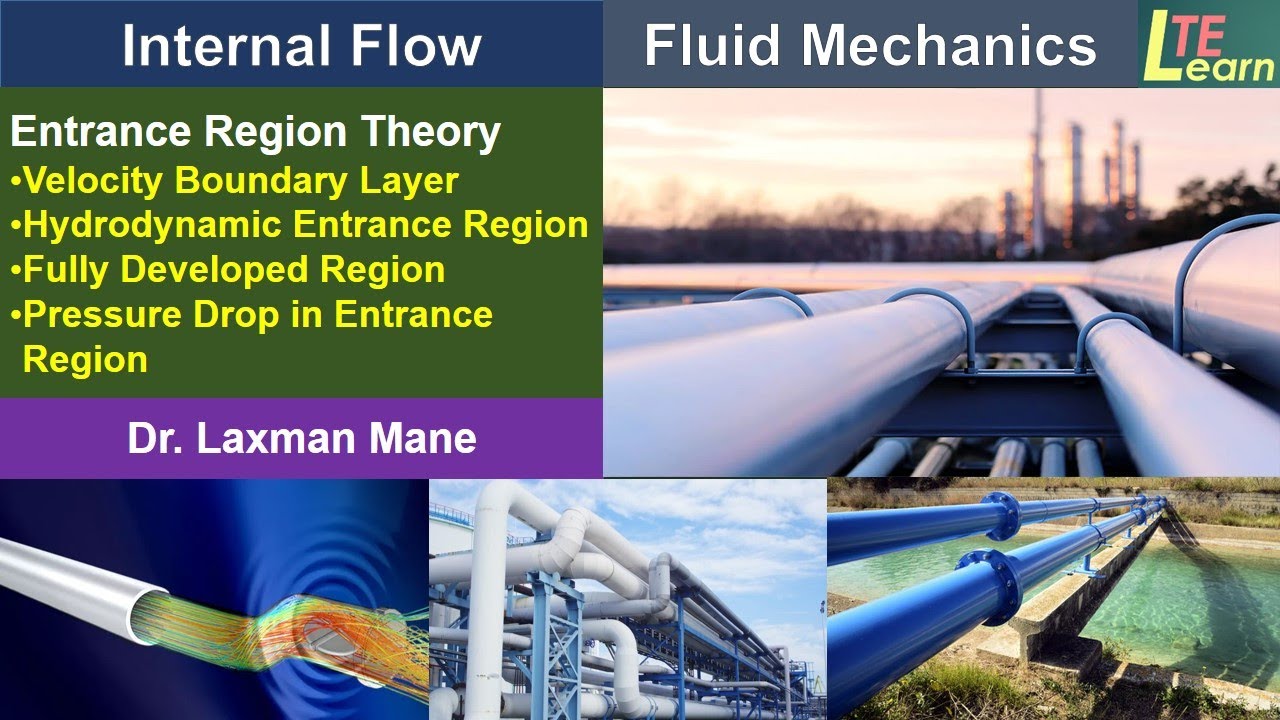 Internal Flow

Fluid Mechanics

LTE Learn

Entrance Region Theory
•Velocity Boundary Layer
•Hydrodynamic Entrance Region
•Fully Developed Region
•Pressure Drop in Entrance Region

Dr. Laxman Mane